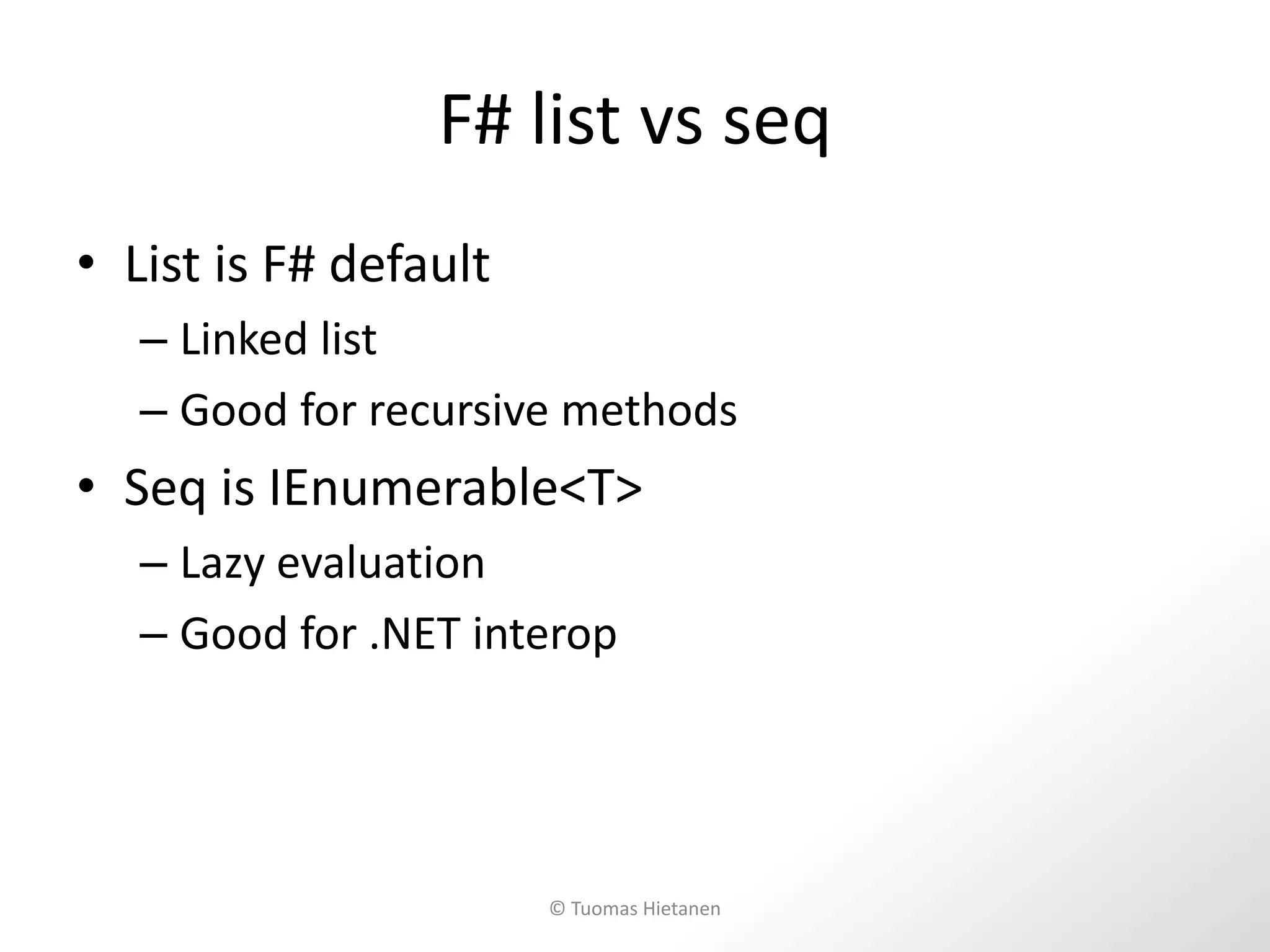 F# list vs seq

• List is F# default
– Linked list
– Good for recursive methods
• Seq is IEnumerable<T>
– Lazy evaluation
– Good for .NET interop

© Tuomas Hietanen